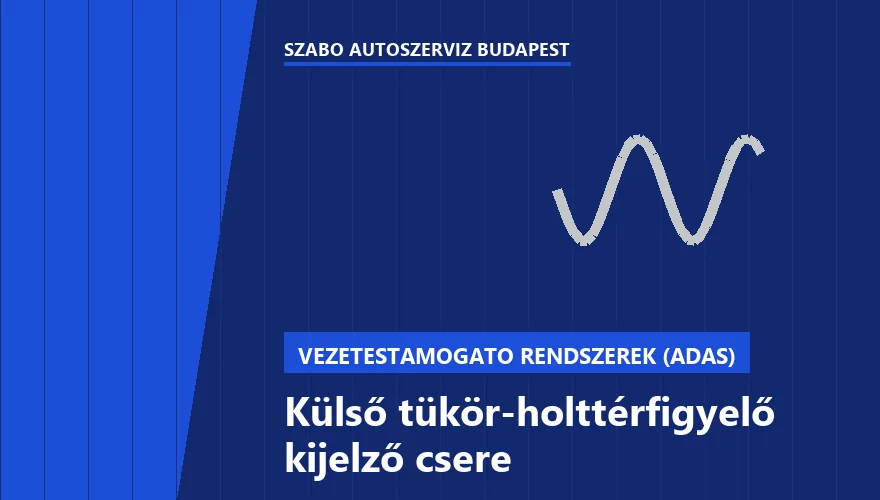 SZABO AUTOSZERVIZ BUDAPEST

VEZETESTAMOGATO RENDSZEREK (ADAS)

Külső tükör-holttérfigyelő kijelző csere